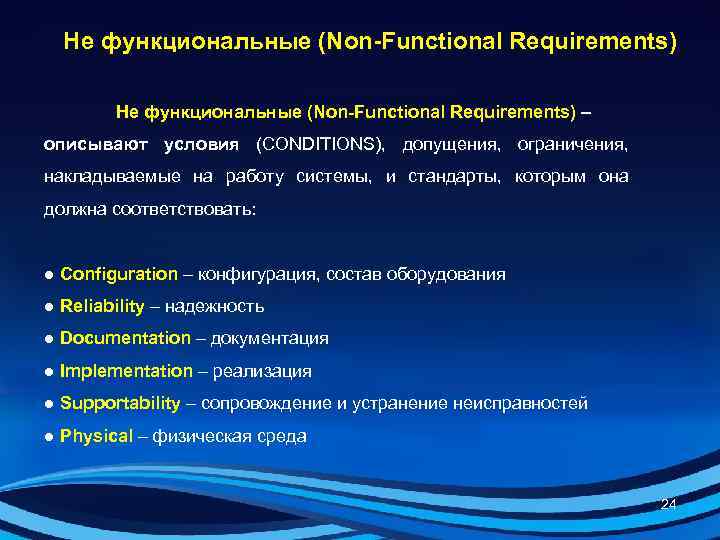 Не функциональные (Non-Functional Requirements)

Не функциональные (Non-Functional Requirements) – описывают условия (CONDITIONS), допущения, ограничения, накладываемые на работу системы, и стандарты, которым она должна соответствовать:

● Configuration – конфигурация, состав оборудования
● Reliability – надежность
● Documentation – документация
● Implementation – реализация
● Supportability – сопровождение и устранение неисправностей
● Physical – физическая среда

24